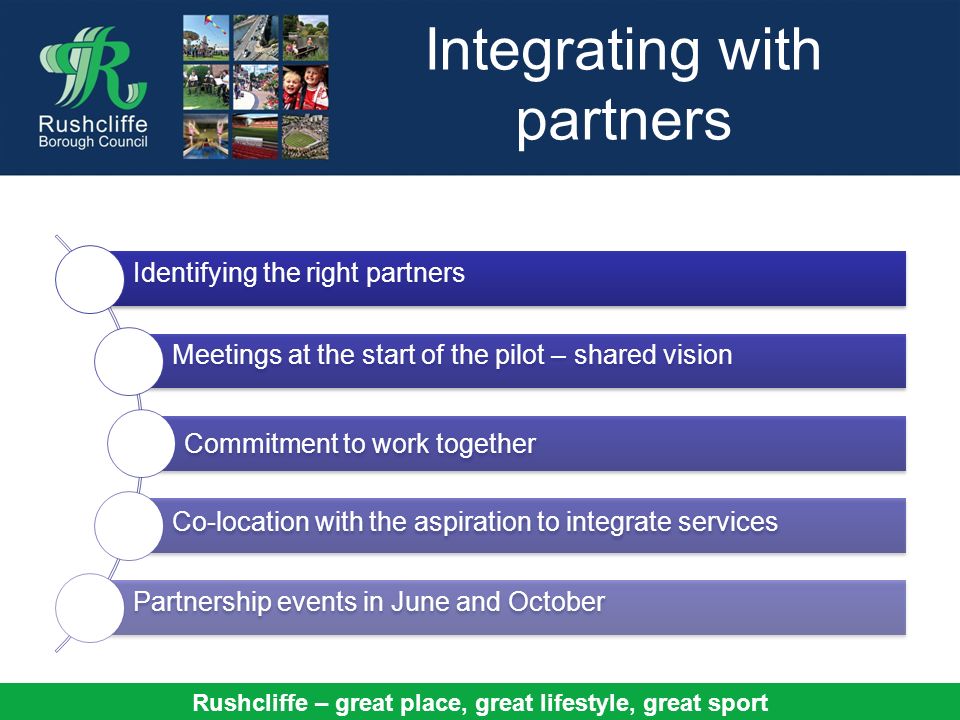 Rushcliffe
Borough Council

Integrating with partners

Identifying the right partners

Meetings at the start of the pilot – shared vision

Commitment to work together

Co-location with the aspiration to integrate services

Partnership events in June and October

Rushcliffe – great place, great lifestyle, great sport